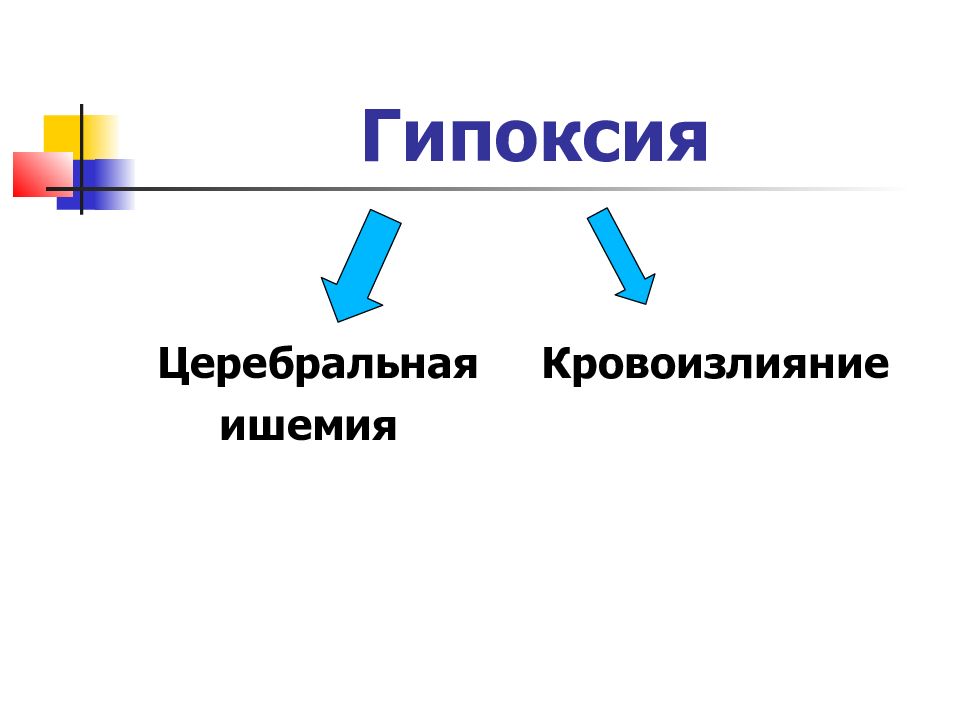 Гипоксия

Церебральная ишемия

Кровоизлияние